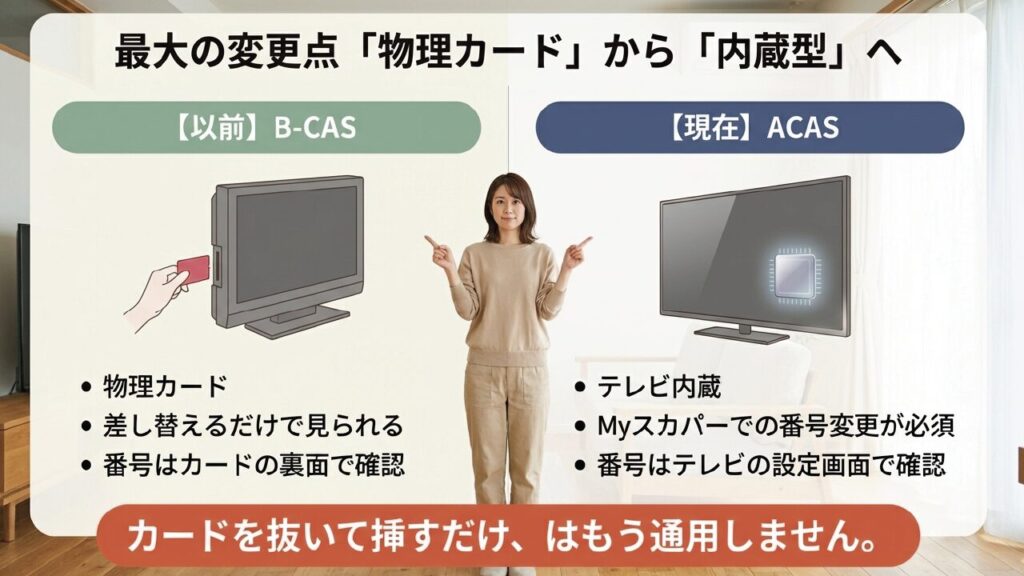 最大の変更点「物理カード」から「内蔵型」へ

【以前】B-CAS

- 物理カード
- 差し替えるだけで見られる
- 番号はカードの裏面で確認

【現在】ACAS

- テレビ内蔵
- Myスカパーでの番号変更が必須
- 番号はテレビの設定画面で確認

カードを抜いて挿すだけ、はもう通用しません。